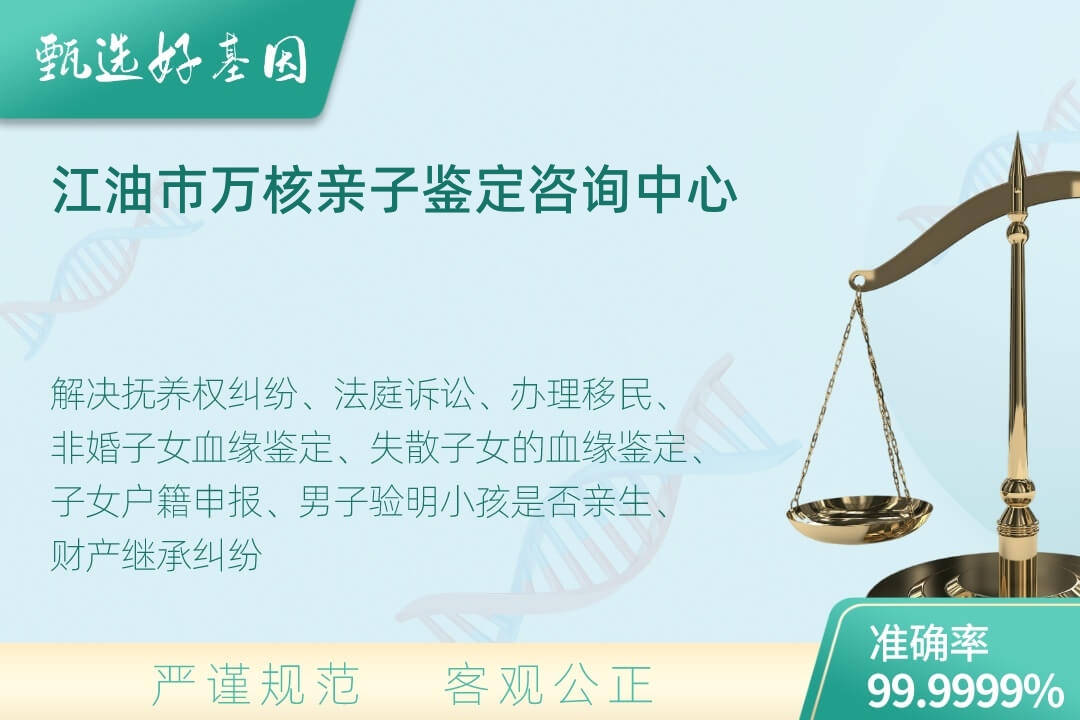 甄选好基因

江油市万核亲子鉴定咨询中心

解决抚养权纠纷、法庭诉讼、办理移民、非婚子女血缘鉴定、失散子女的血缘鉴定、子女户籍申报、男子验明小孩是否亲生、财产继承纠纷

严谨规范　客观公正

准确率
99.9999%